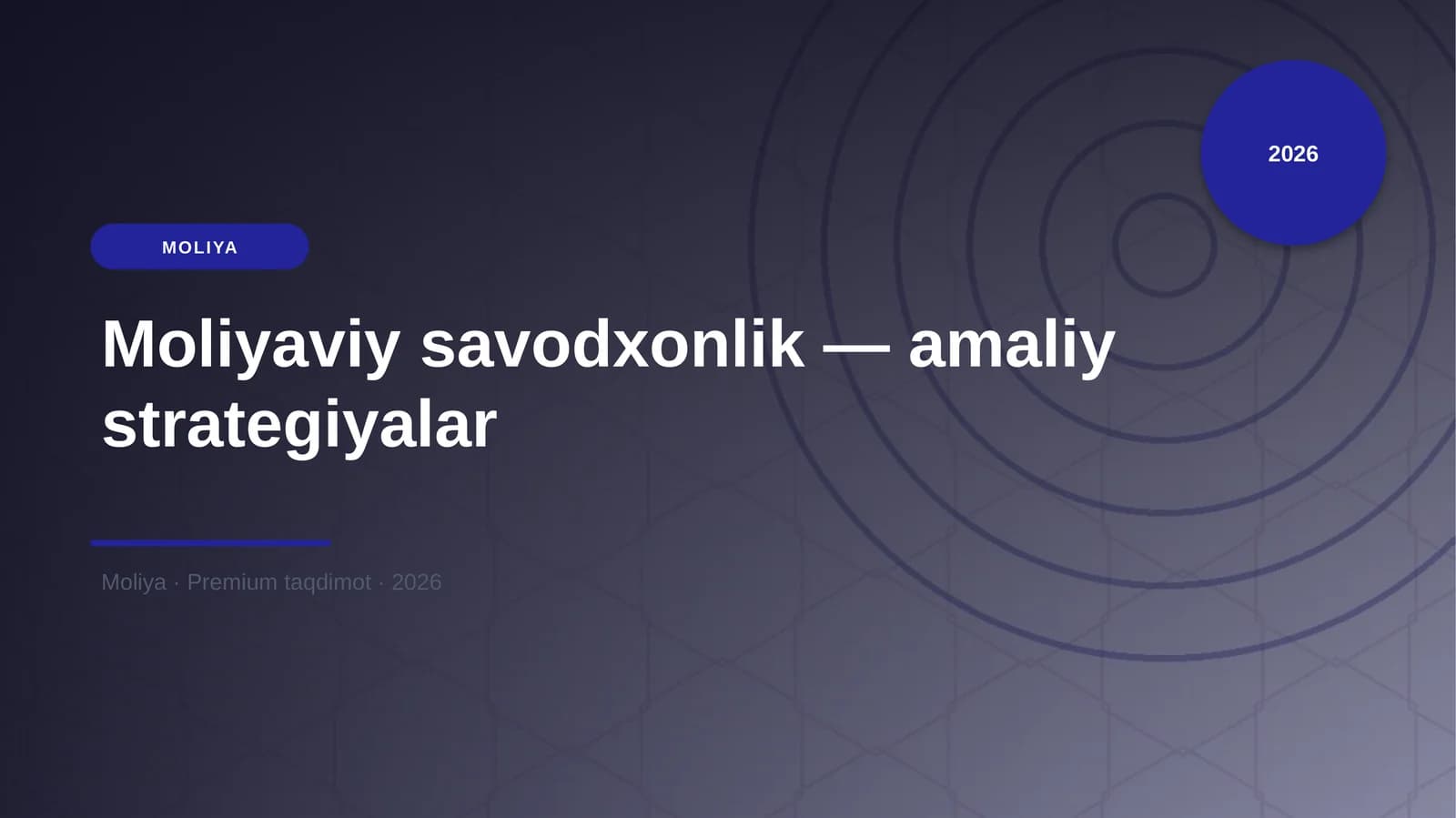 2026

MOLIYA

Moliyaviy savodxonlik — amaliy strategiyalar

Moliya · Premium taqdimot · 2026